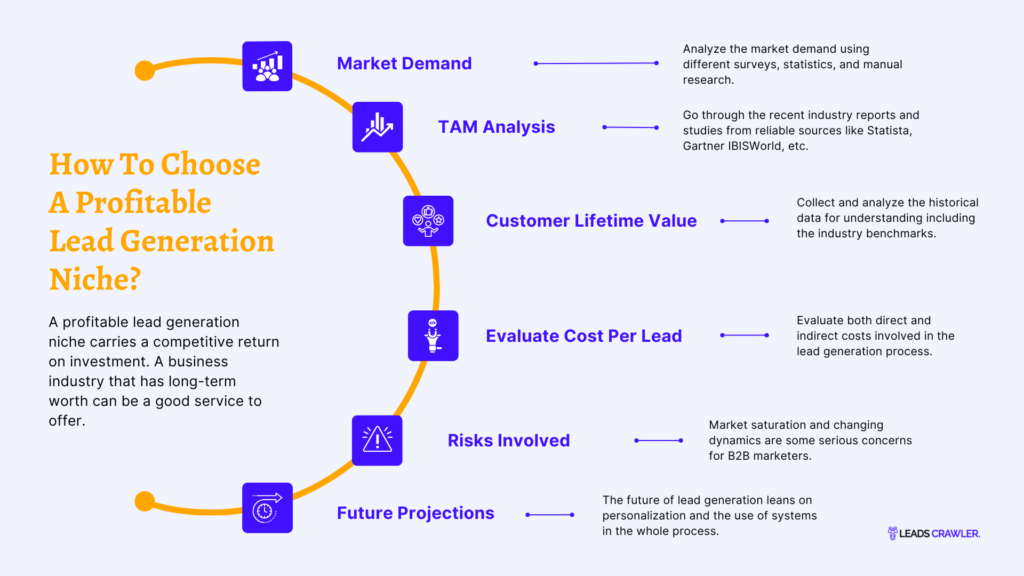 How To Choose A Profitable Lead Generation Niche?

A profitable lead generation niche carries a competitive return on investment. A business industry that has long-term worth can be a good service to offer.

Market Demand

Analyze the market demand using different surveys, statistics, and manual research.

TAM Analysis

Go through the recent industry reports and studies from reliable sources like Statista, Gartner IBISWorld, etc.

Customer Lifetime Value

Collect and analyze the historical data for understanding including the industry benchmarks.

Evaluate Cost Per Lead

Evaluate both direct and indirect costs involved in the lead generation process.

Risks Involved

Market saturation and changing dynamics are some serious concerns for B2B marketers.

Future Projections

The future of lead generation leans on personalization and the use of systems in the whole process.

LEADS CRAWLER.